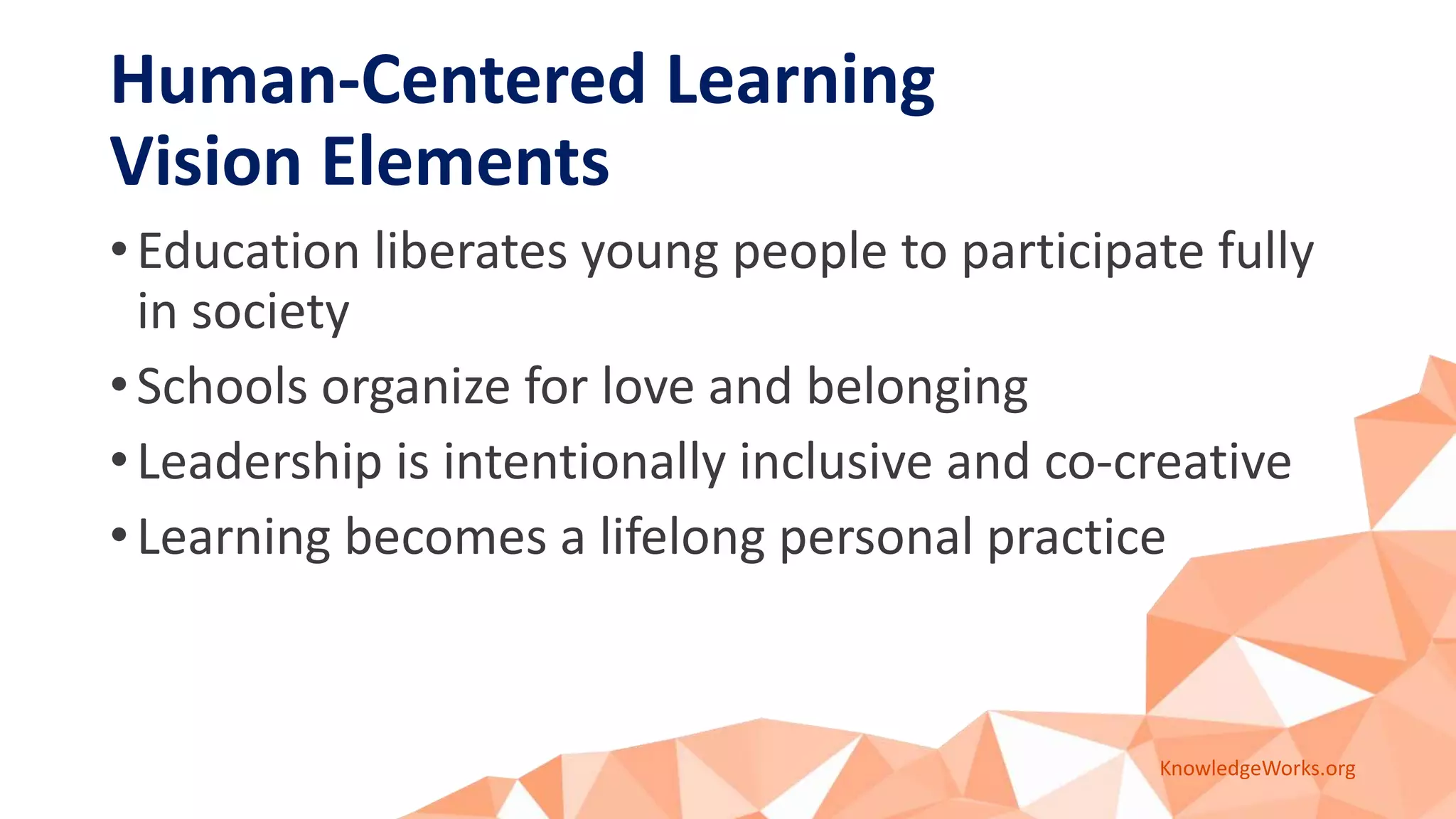 Human-Centered Learning Vision Elements

• Education liberates young people to participate fully in society

• Schools organize for love and belonging

• Leadership is intentionally inclusive and co-creative

• Learning becomes a lifelong personal practice

KnowledgeWorks.org